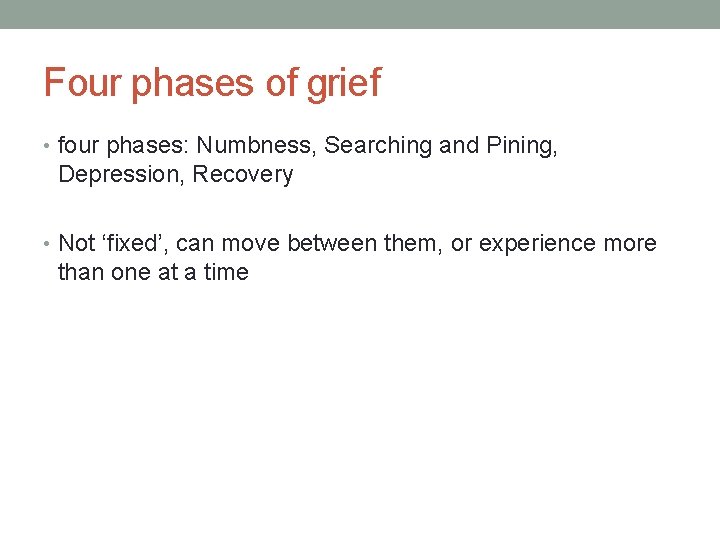 Four phases of grief

• four phases: Numbness, Searching and Pining, Depression, Recovery

• Not ‘fixed’, can move between them, or experience more than one at a time